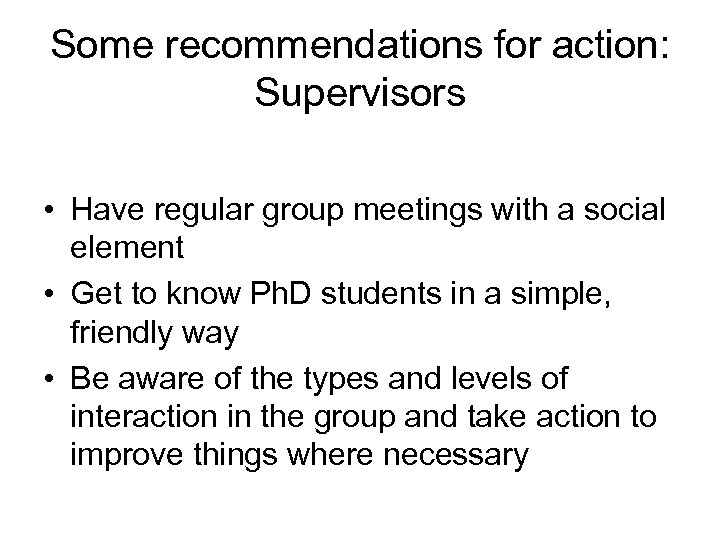 Some recommendations for action: Supervisors

• Have regular group meetings with a social element
• Get to know PhD students in a simple, friendly way
• Be aware of the types and levels of interaction in the group and take action to improve things where necessary